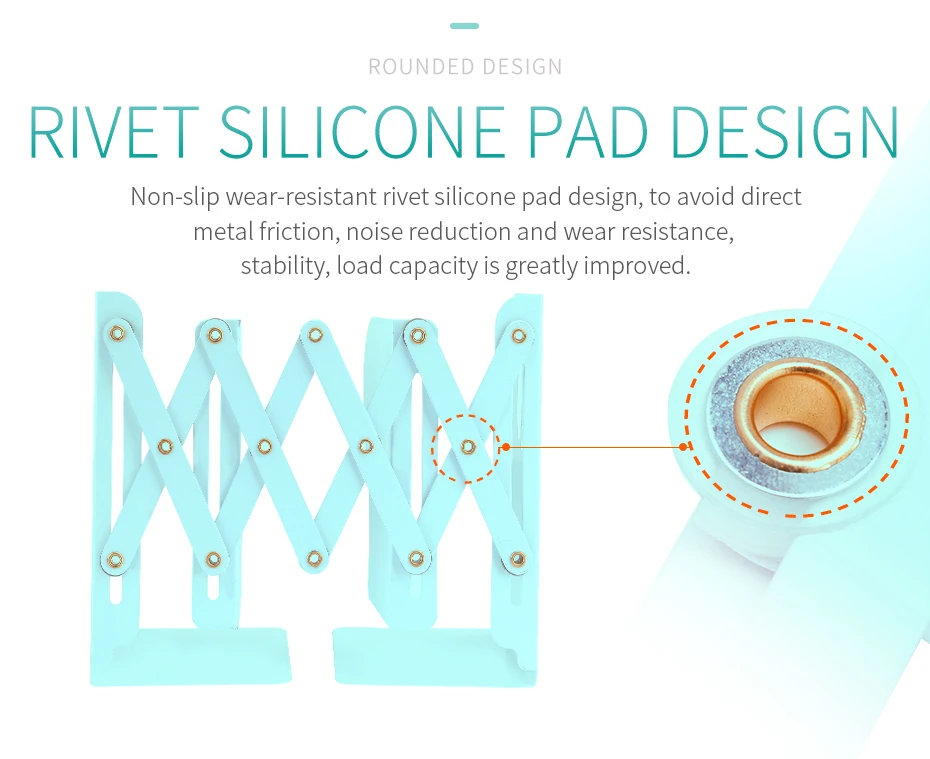 ROUNDED DESIGN

RIVET SILICONE PAD DESIGN

Non-slip wear-resistant rivet silicone pad design, to avoid direct metal friction, noise reduction and wear resistance, stability, load capacity is greatly improved.